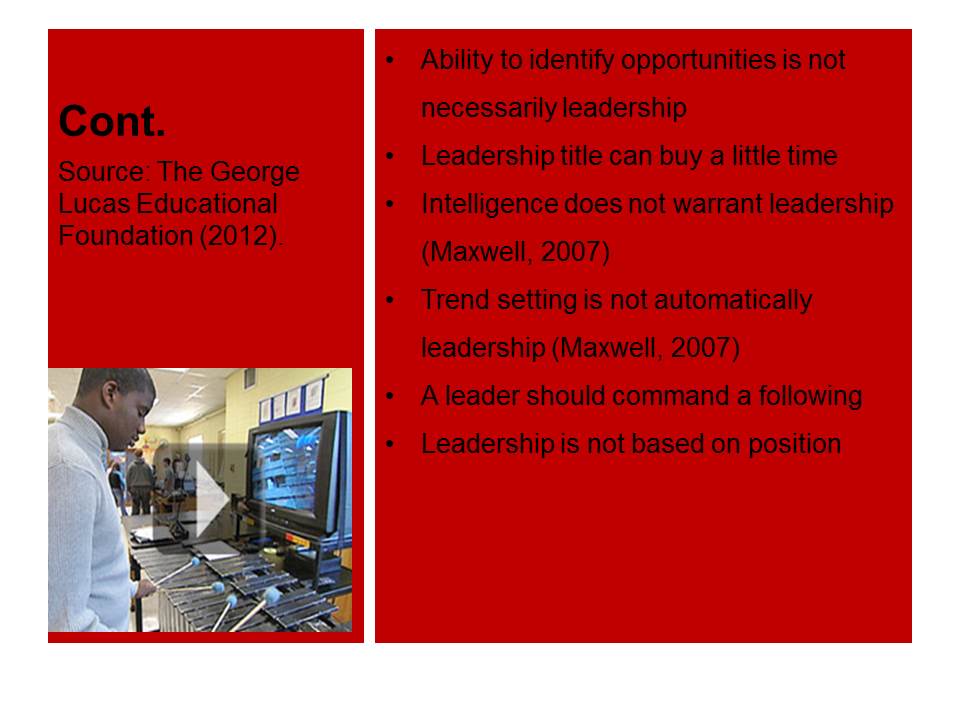 Cont.

Source: The George Lucas Educational Foundation (2012).

• Ability to identify opportunities is not necessarily leadership
• Leadership title can buy a little time
• Intelligence does not warrant leadership (Maxwell, 2007)
• Trend setting is not automatically leadership (Maxwell, 2007)
• A leader should command a following
• Leadership is not based on position